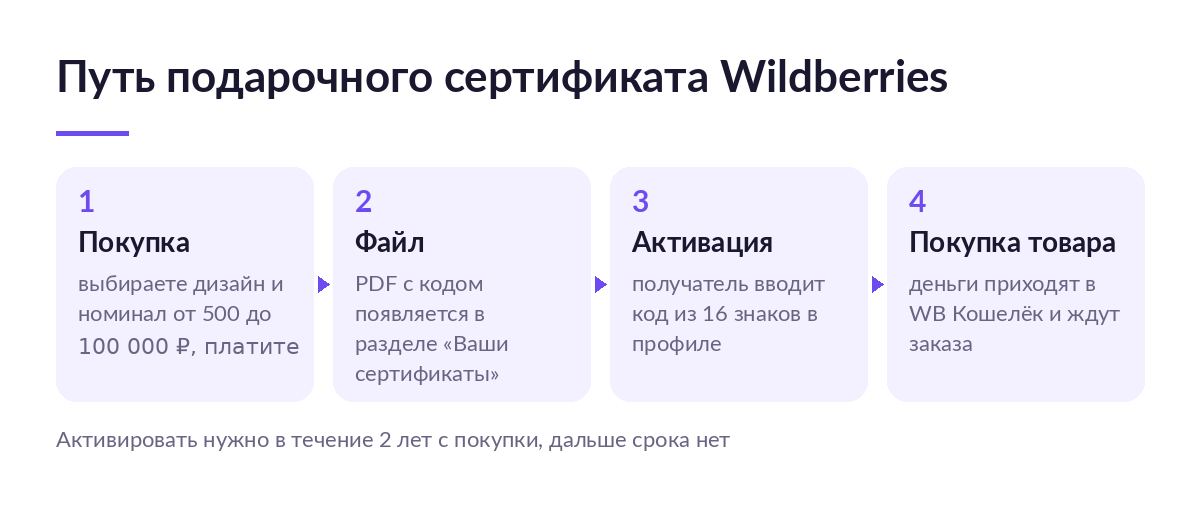 Путь подарочного сертификата Wildberries

1
Покупка
выбираете дизайн и номинал от 500 до 100 000 ₽, платите

2
Файл
PDF с кодом появляется в разделе «Ваши сертификаты»

3
Активация
получатель вводит код из 16 знаков в профиле

4
Покупка товара
деньги приходят в WB Кошелёк и ждут заказа

Активировать нужно в течение 2 лет с покупки, дальше срока нет